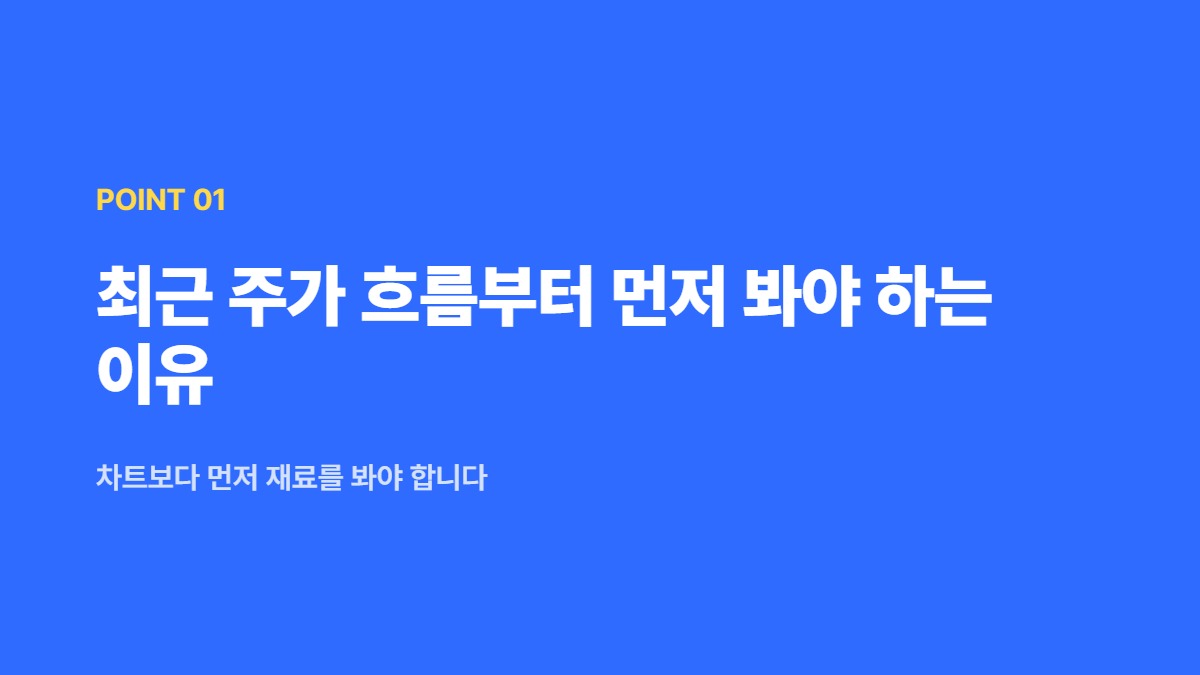 POINT 01

최근 주가 흐름부터 먼저 봐야 하는 이유

차트보다 먼저 재료를 봐야 합니다